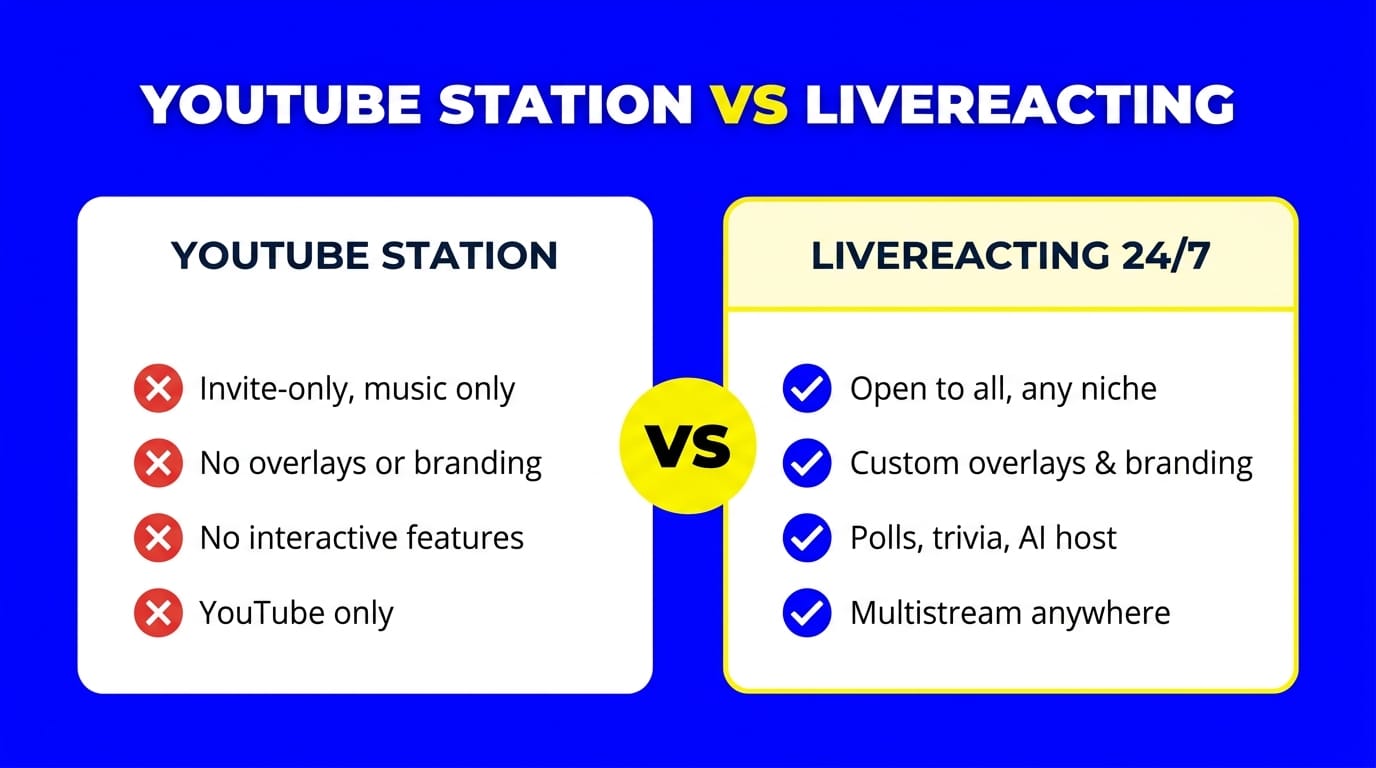 YOUTUBE STATION VS LIVEREACTING

YOUTUBE STATION

Invite-only, music only

No overlays or branding

No interactive features

YouTube only

VS

LIVEREACTING 24/7

Open to all, any niche

Custom overlays & branding

Polls, trivia, AI host

Multistream anywhere